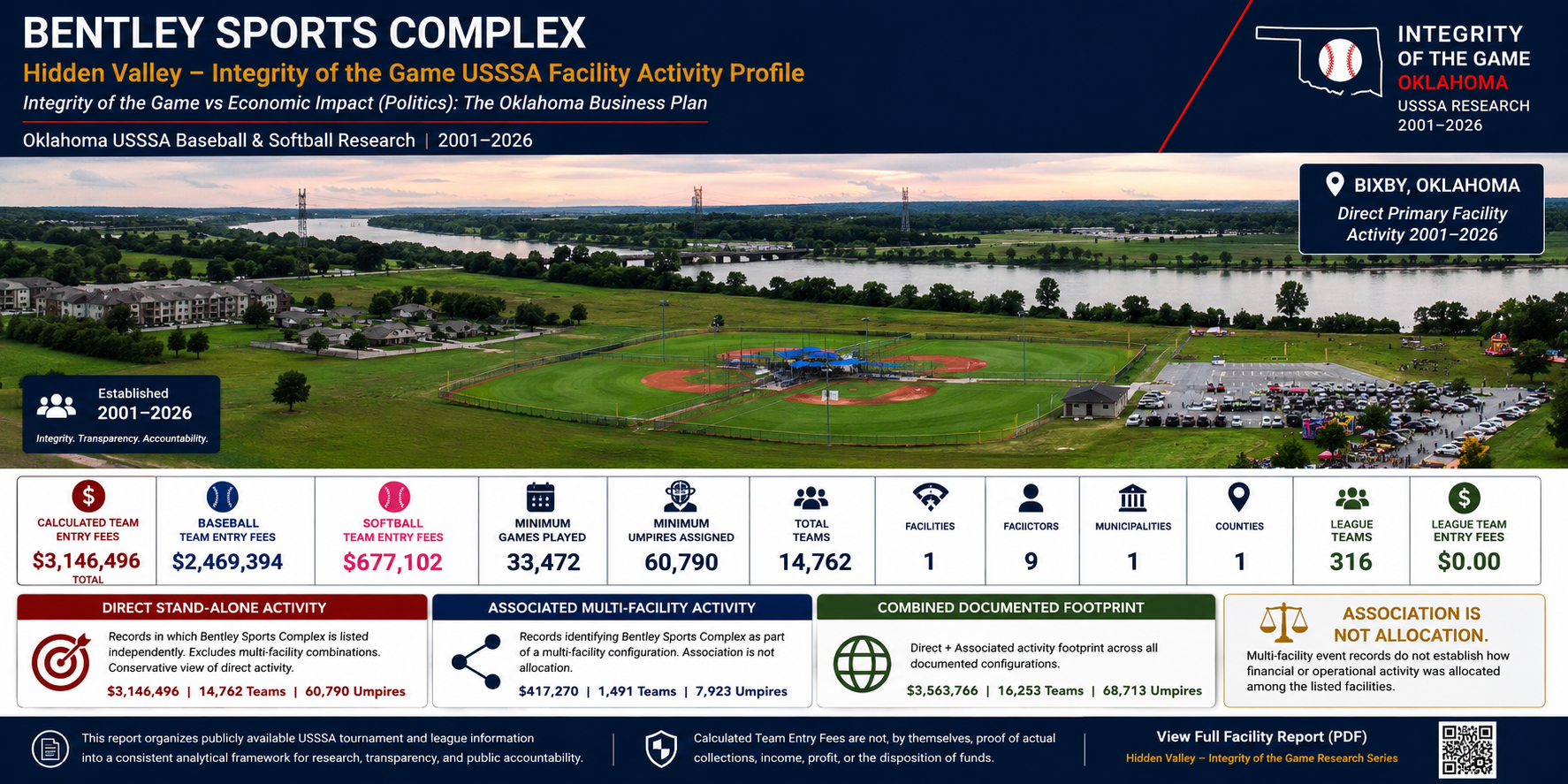 BENTLEY SPORTS COMPLEX
Hidden Valley – Integrity of the Game USSSA Facility Activity Profile
Integrity of the Game vs Economic Impact (Politics): The Oklahoma Business Plan
Oklahoma USSSA Baseball & Softball Research | 2001–2026

INTEGRITY OF THE GAME OKLAHOMA
USSSA RESEARCH 2001–2026

BIXBY, OKLAHOMA
Direct Primary Facility Activity 2001–2026

Established 2001–2026
Integrity. Transparency. Accountability.

| CALCULATED TEAM ENTRY FEES | BASEBALL TEAM ENTRY FEES | SOFTBALL TEAM ENTRY FEES | MINIMUM GAMES PLAYED | MINIMUM UMPIRES ASSIGNED | TOTAL TEAMS | FACILITIES | FACIICTORS | MUNICIPALITIES | COUNTIES | LEAGUE TEAMS | LEAGUE TEAM ENTRY FEES |
|---|---|---|---|---|---|---|---|---|---|---|---|
| $3,146,496 TOTAL | $2,469,394 | $677,102 | 33,472 | 60,790 | 14,762 | 1 | 9 | 1 | 1 | 316 | $0.00 |

DIRECT STAND-ALONE ACTIVITY
Records in which Bentley Sports Complex is listed independently. Excludes multi-facility combinations. Conservative view of direct activity.
$3,146,496 | 14,762 Teams | 60,790 Umpires

ASSOCIATED MULTI-FACILITY ACTIVITY
Records identifying Bentley Sports Complex as part of a multi-facility configuration. Association is not allocation.
$417,270 | 1,491 Teams | 7,923 Umpires

COMBINED DOCUMENTED FOOTPRINT
Direct + Associated activity footprint across all documented configurations.
$3,563,766 | 16,253 Teams | 68,713 Umpires

ASSOCIATION IS NOT ALLOCATION.
Multi-facility event records do not establish how financial or operational activity was allocated among the listed facilities.

This report organizes publicly available USSSA tournament and league information into a consistent analytical framework for research, transparency, and public accountability.

Calculated Team Entry Fees are not, by themselves, proof of actual collections, income, profit, or the disposition of funds.

View Full Facility Report (PDF)
Hidden Valley – Integrity of the Game Research Series